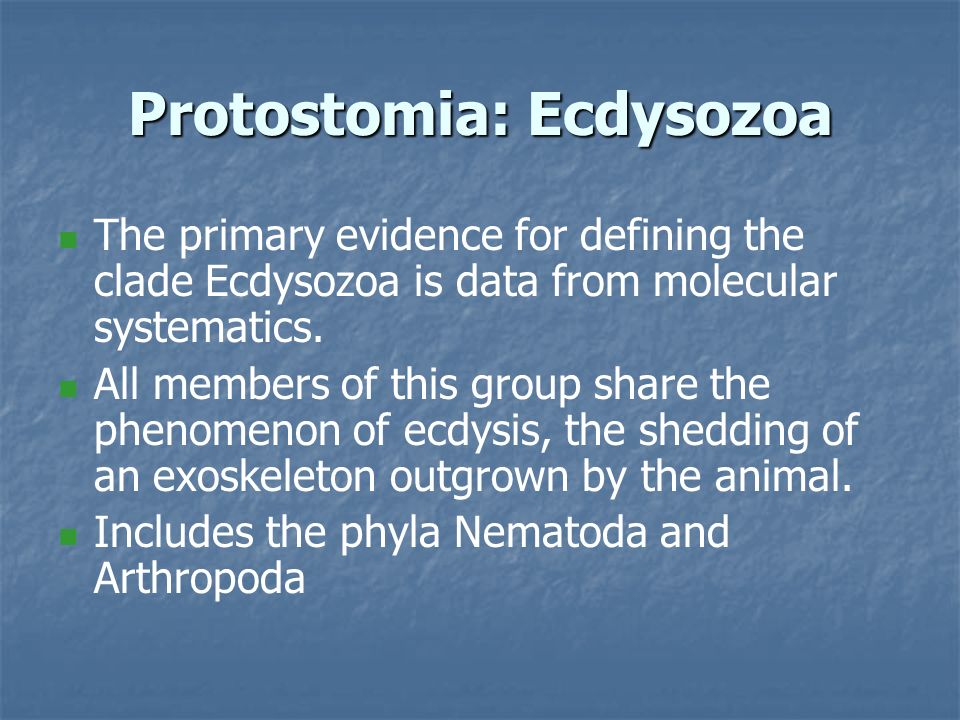 Protostomia: Ecdysozoa

The primary evidence for defining the clade Ecdysozoa is data from molecular systematics.

All members of this group share the phenomenon of ecdysis, the shedding of an exoskeleton outgrown by the animal.

Includes the phyla Nematoda and Arthropoda